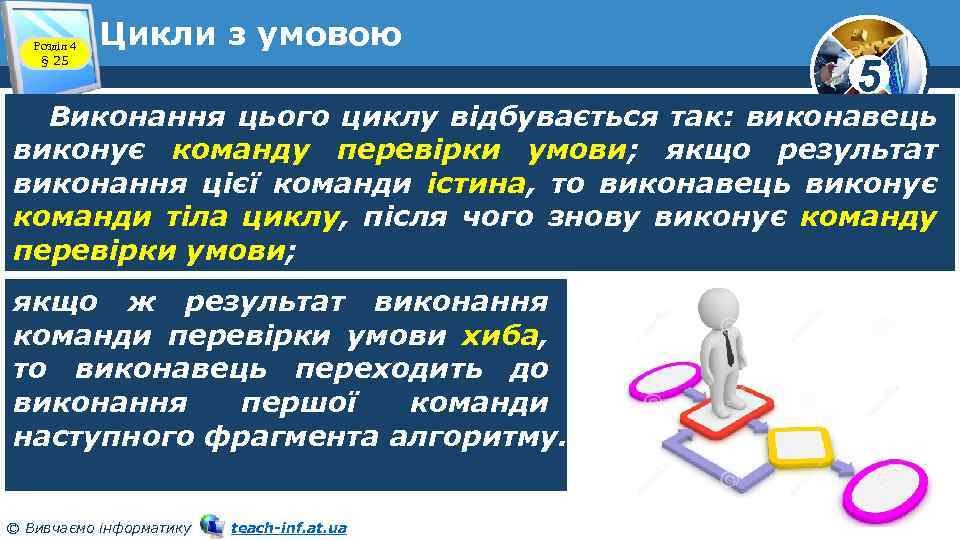 Розділ 4
§ 25

Цикли з умовою

5

Виконання цього циклу відбувається так: виконавець виконує команду перевірки умови; якщо результат виконання цієї команди істина, то виконавець виконує команди тіла циклу, після чого знову виконує команду перевірки умови;

якщо ж результат виконання команди перевірки умови хиба, то виконавець переходить до виконання першої команди наступного фрагмента алгоритму.

© Вивчаємо інформатику teach-inf.at.ua